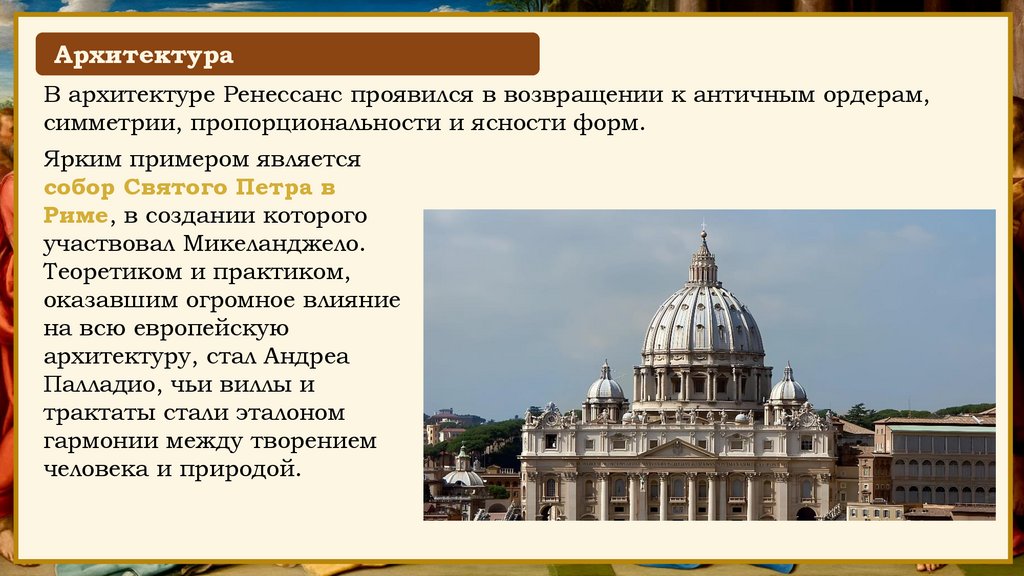 Архитектура

В архитектуре Ренессанс проявился в возвращении к античным ордерам, симметрии, пропорциональности и ясности форм.

Ярким примером является собор Святого Петра в Риме, в создании которого участвовал Микеланджело. Теоретиком и практиком, оказавшим огромное влияние на всю европейскую архитектуру, стал Андреа Палладио, чьи виллы и трактаты стали эталоном гармонии между творением человека и природой.